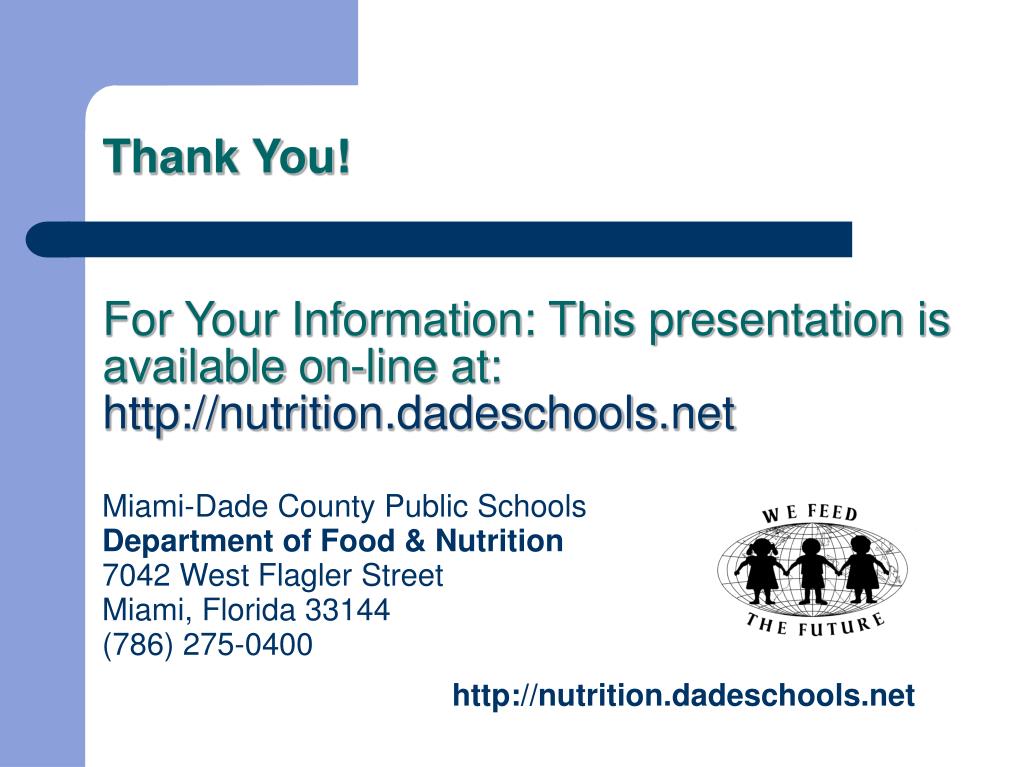 Thank You!

For Your Information: This presentation is available on-line at: http://nutrition.dadeschools.net

Miami-Dade County Public Schools
Department of Food & Nutrition
7042 West Flagler Street
Miami, Florida 33144
(786) 275-0400

WE FEED
THE FUTURE

http://nutrition.dadeschools.net